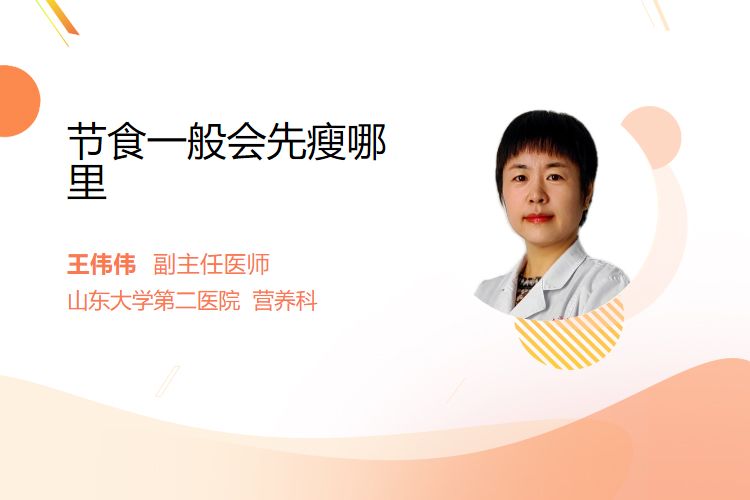 节食一般会先瘦哪里

王伟伟　副主任医师
山东大学第二医院　营养科